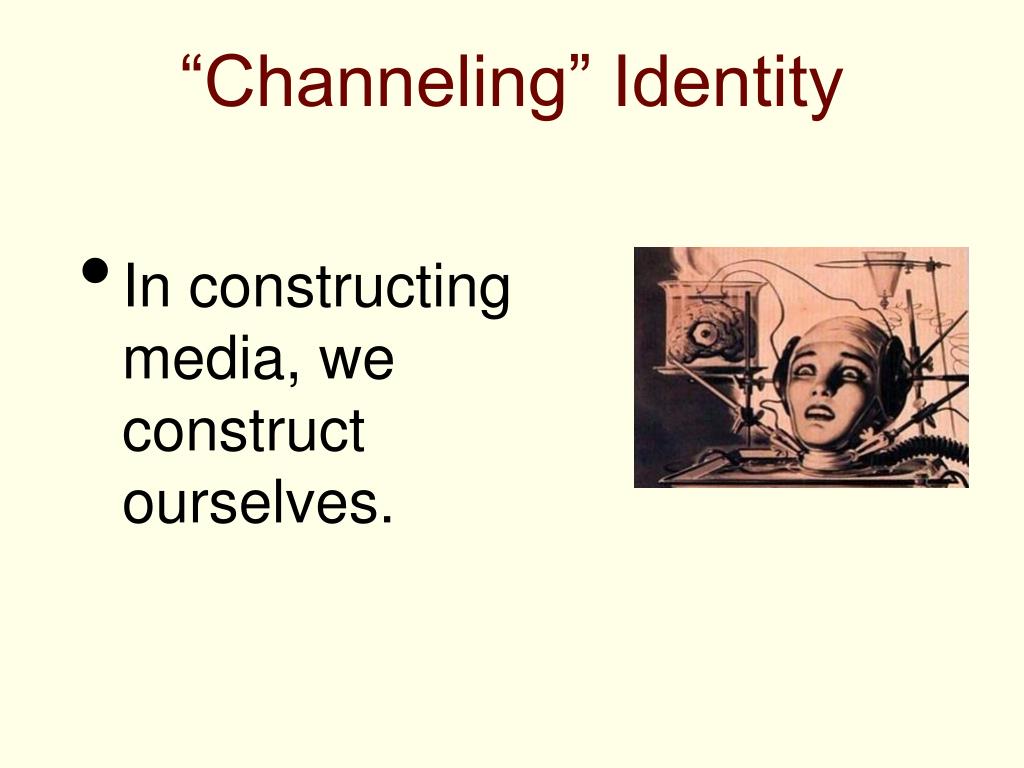 “Channeling” Identity

• In constructing media, we construct ourselves.